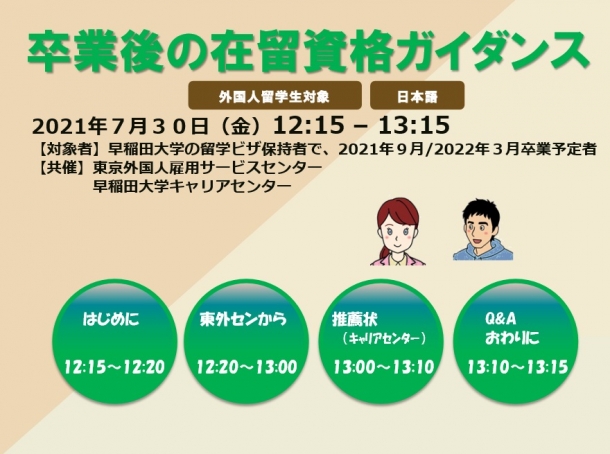 卒業後の在留資格ガイダンス

外国人留学生対象

日本語

2021年７月３０日（金）12:15 – 13:15
【対象者】早稲田大学の留学ビザ保持者で、2021年９月/2022年３月卒業予定者
【共催】東京外国人雇用サービスセンター
早稲田大学キャリアセンター

はじめに
12:15～12:20

東外センから
12:20～13:00

推薦状
（キャリアセンター）
13:00～13:10

Q&A
おわりに
13:10～13:15